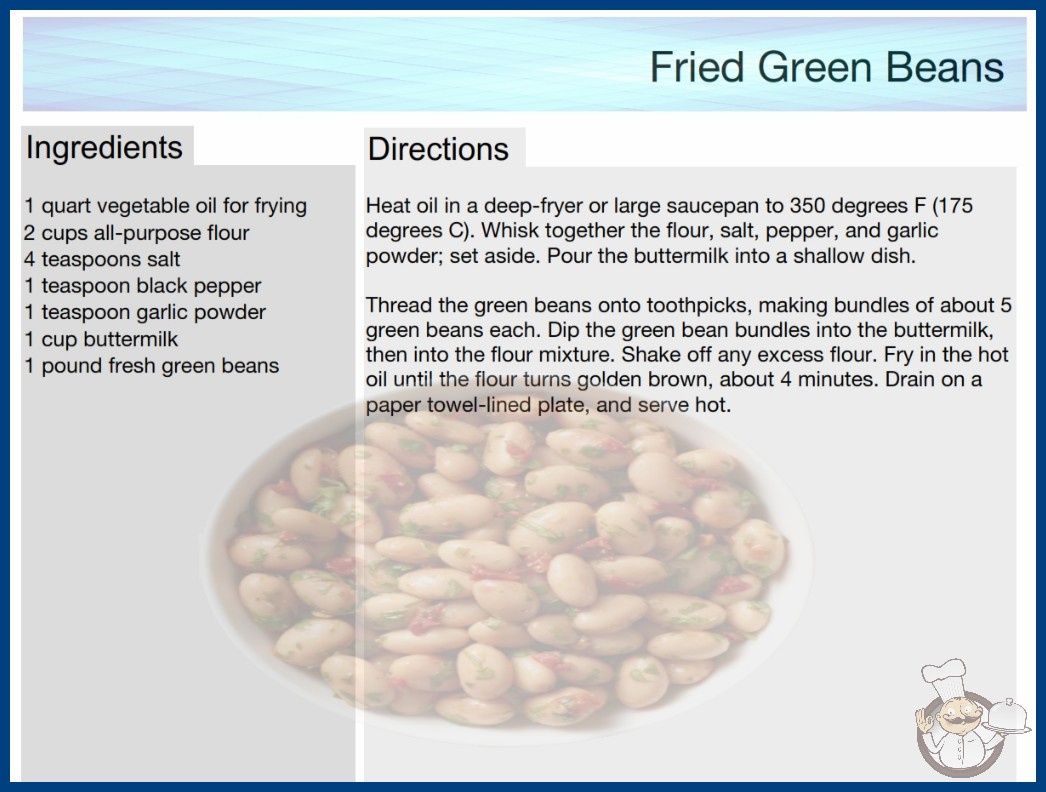 Fried Green Beans

Ingredients

1 quart vegetable oil for frying
2 cups all-purpose flour
4 teaspoons salt
1 teaspoon black pepper
1 teaspoon garlic powder
1 cup buttermilk
1 pound fresh green beans

Directions

Heat oil in a deep-fryer or large saucepan to 350 degrees F (175 degrees C). Whisk together the flour, salt, pepper, and garlic powder; set aside. Pour the buttermilk into a shallow dish.

Thread the green beans onto toothpicks, making bundles of about 5 green beans each. Dip the green bean bundles into the buttermilk, then into the flour mixture. Shake off any excess flour. Fry in the hot oil until the flour turns golden brown, about 4 minutes. Drain on a paper towel-lined plate, and serve hot.